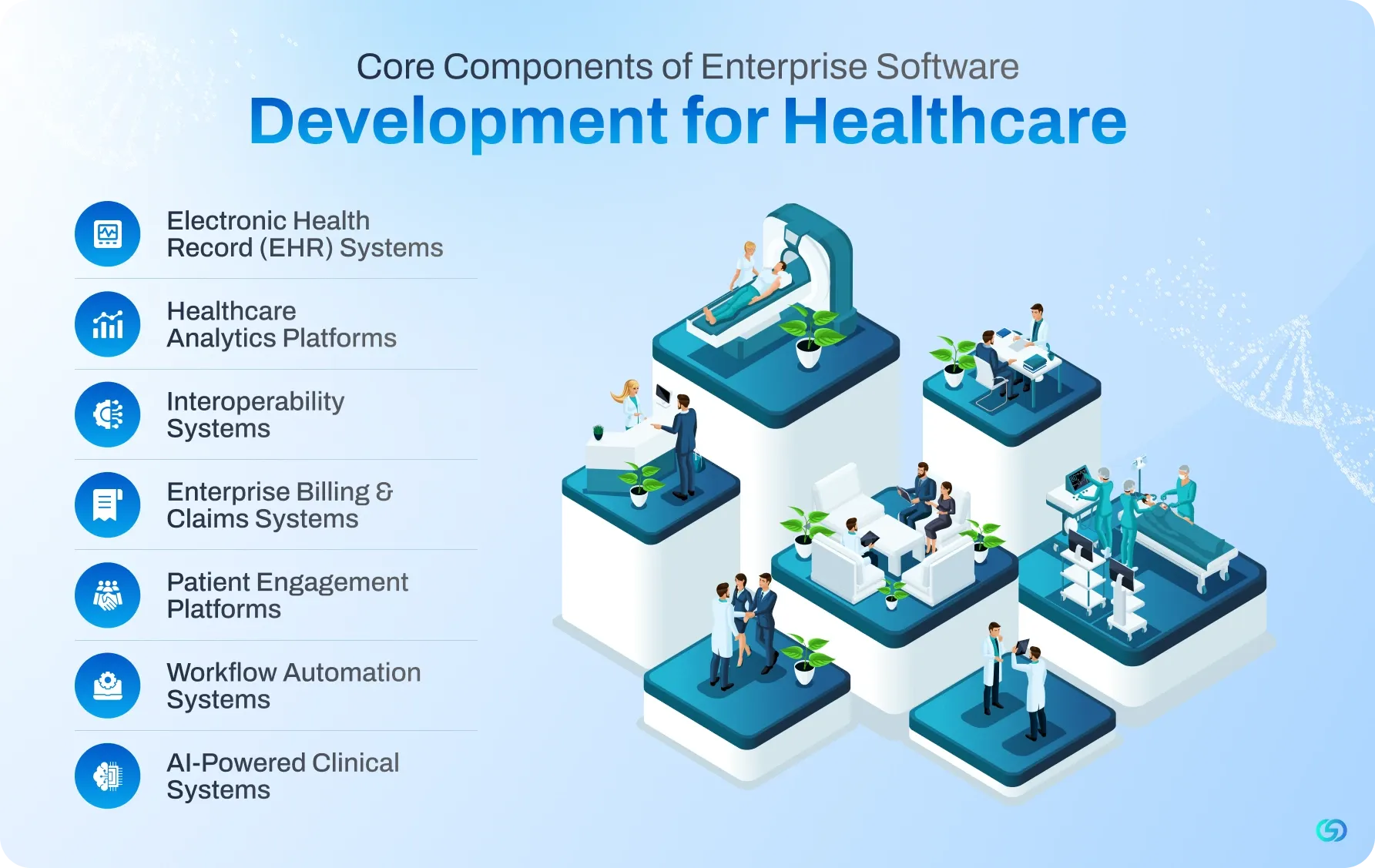 Core Components of Enterprise Software
Development for Healthcare

Electronic Health Record (EHR) Systems

Healthcare Analytics Platforms

Interoperability Systems

Enterprise Billing & Claims Systems

Patient Engagement Platforms

Workflow Automation Systems

AI-Powered Clinical Systems